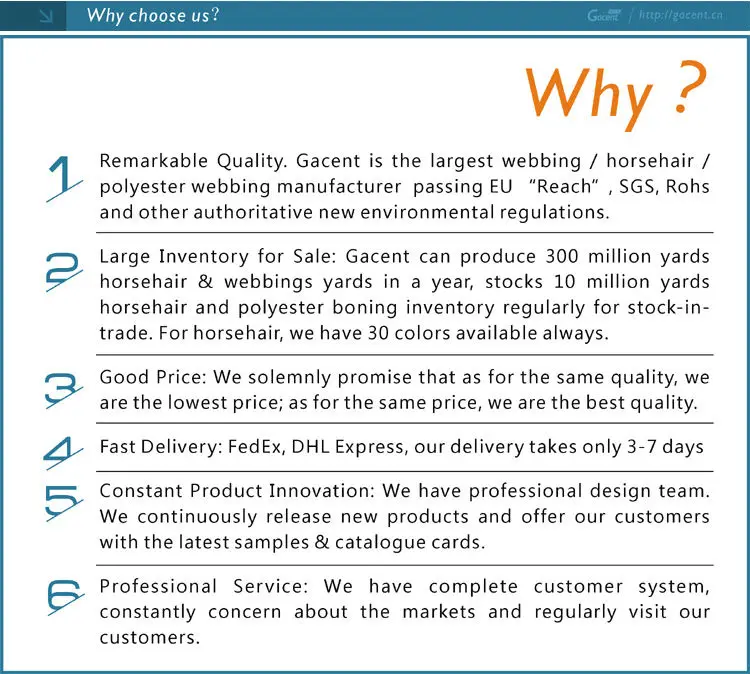 Why choose us?

Gacent / http://gacent.cn

Why ?

1 Remarkable Quality. Gacent is the largest webbing / horsehair / polyester webbing manufacturer passing EU "Reach" , SGS, Rohs and other authoritative new environmental regulations.

2 Large Inventory for Sale: Gacent can produce 300 million yards horsehair & webbings yards in a year, stocks 10 million yards horsehair and polyester boning inventory regularly for stock-in-trade. For horsehair, we have 30 colors available always.

3 Good Price: We solemnly promise that as for the same quality, we are the lowest price; as for the same price, we are the best quality.

4 Fast Delivery: FedEx, DHL Express, our delivery takes only 3-7 days

5 Constant Product Innovation: We have professional design team. We continuously release new products and offer our customers with the latest samples & catalogue cards.

6 Professional Service: We have complete customer system, constantly concern about the markets and regularly visit our customers.